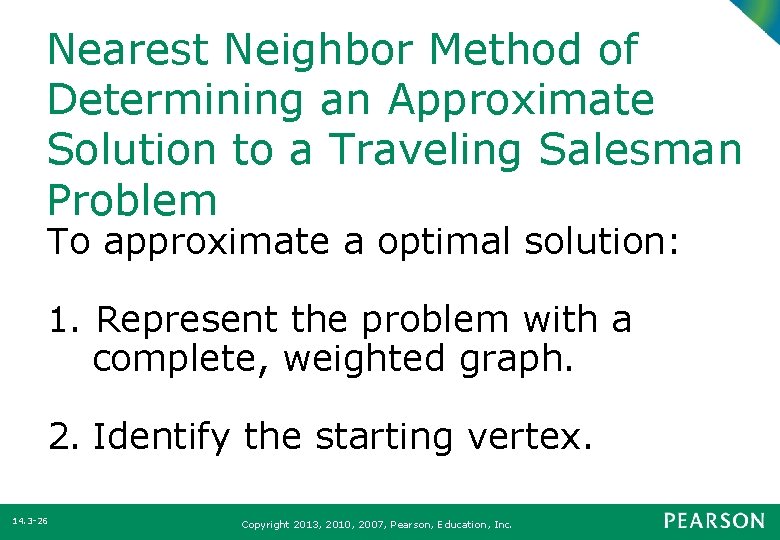 Nearest Neighbor Method of Determining an Approximate Solution to a Traveling Salesman Problem

To approximate a optimal solution:

1. Represent the problem with a complete, weighted graph.

2. Identify the starting vertex.

14.3-26

Copyright 2013, 2010, 2007, Pearson, Education, Inc.

PEARSON